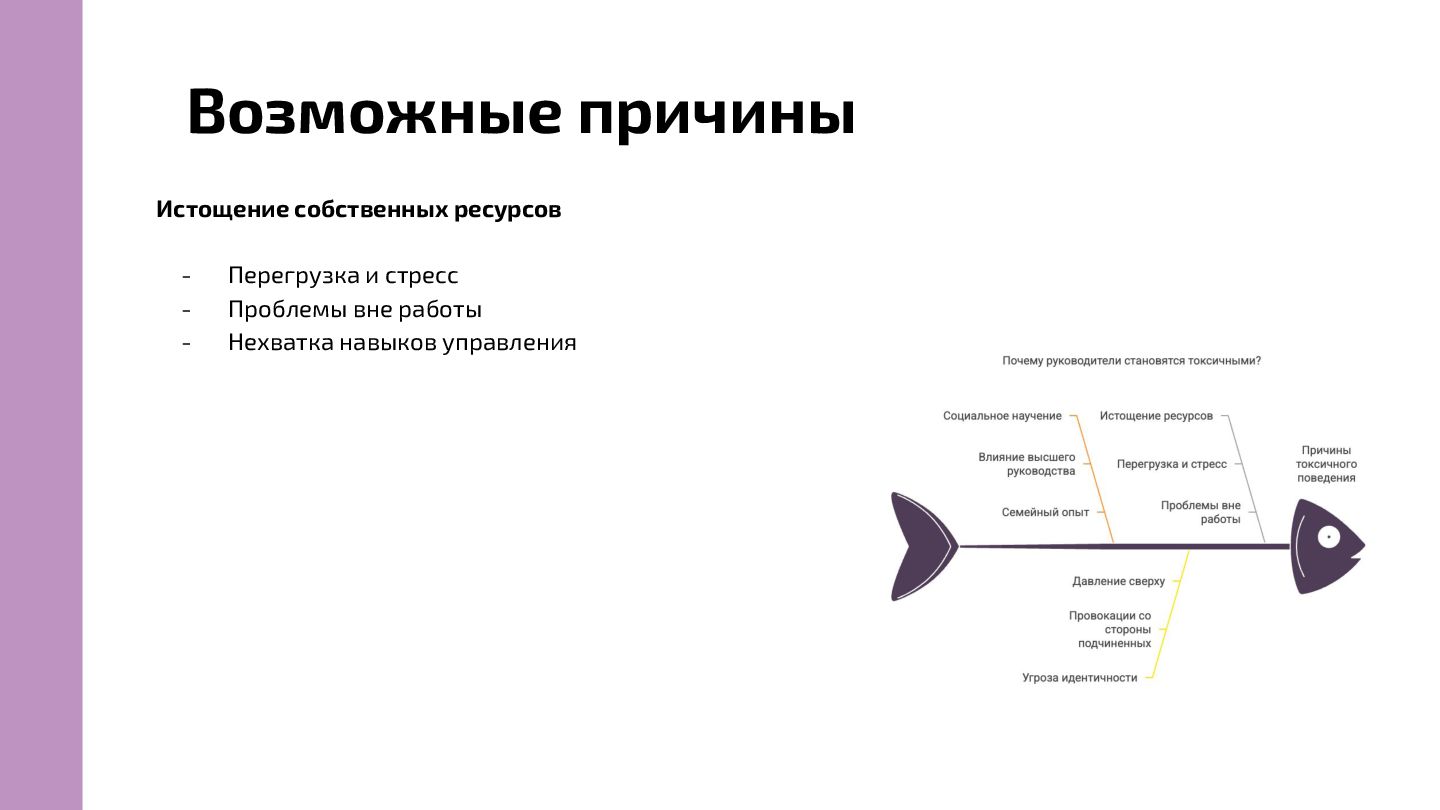 Возможные причины

Истощение собственных ресурсов

- Перегрузка и стресс
- Проблемы вне работы
- Нехватка навыков управления

Почему руководители становятся токсичными?

Социальное научение

Влияние высшего руководства

Семейный опыт

Истощение ресурсов

Перегрузка и стресс

Проблемы вне работы

Причины токсичного поведения

Давление сверху

Провокации со стороны подчиненных

Угроза идентичности